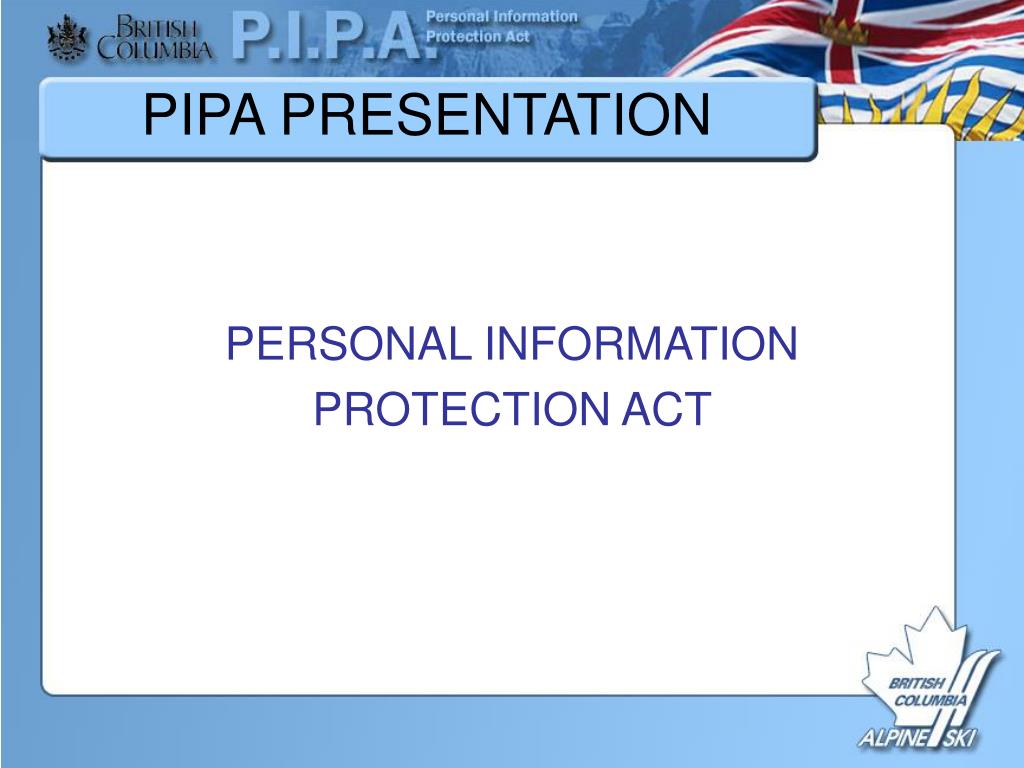 BRITISH COLUMBIA P.I.P.A. Personal Information Protection Act

PIPA PRESENTATION

PERSONAL INFORMATION PROTECTION ACT

BRITISH COLUMBIA ALPINE SKI